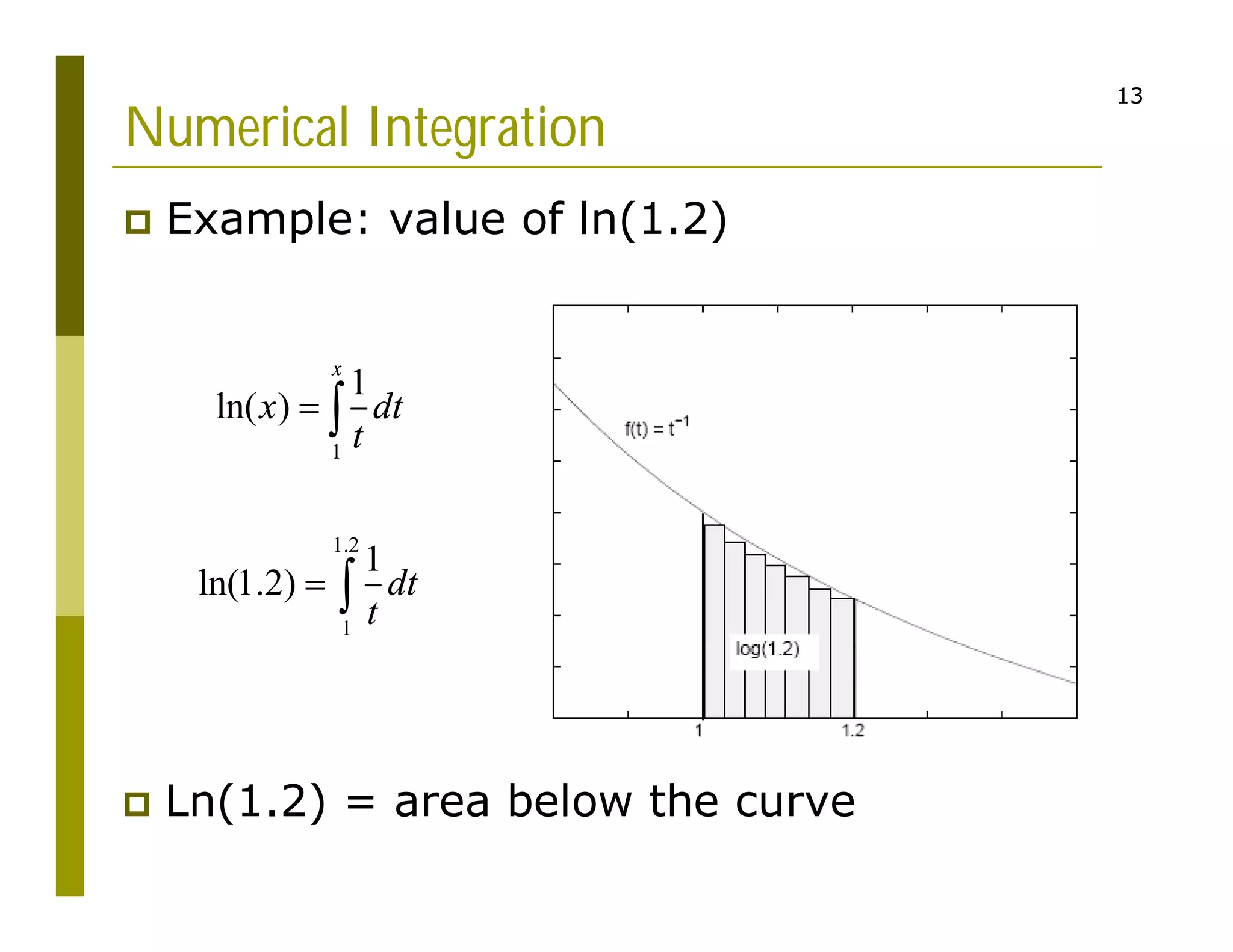 13

Numerical Integration

Example: value of ln(1.2)

$\ln(x) = \int_{1}^{x} \frac{1}{t} dt$

$\ln(1.2) = \int_{1}^{1.2} \frac{1}{t} dt$

$f(t) = t^{-1}$

log(1.2)

1

1.2

Ln(1.2) = area below the curve